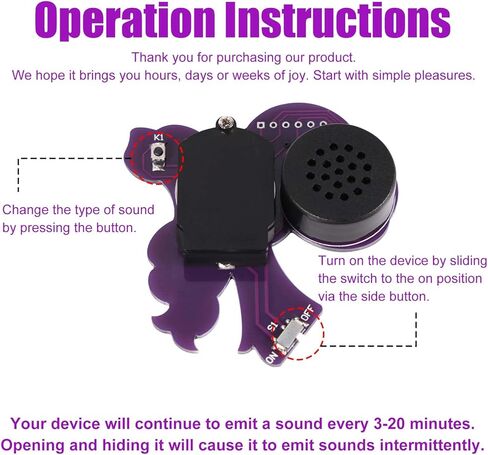 Operation Instructions

Thank you for purchasing our product.
We hope it brings you hours, days or weeks of joy. Start with simple pleasures.

K1

Change the type of sound by pressing the button.

Turn on the device by sliding the switch to the on position via the side button.

S1
OFF
ON

Your device will continue to emit a sound every 3-20 minutes. Opening and hiding it will cause it to emit sounds intermittently.